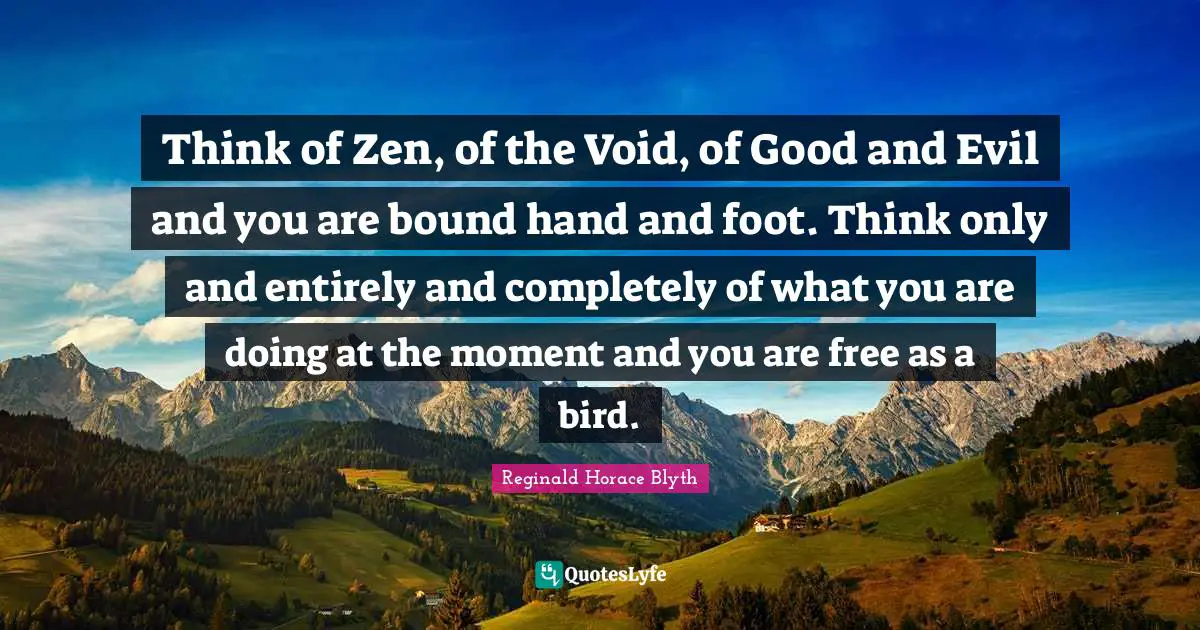 Think of Zen, of the Void, of Good and Evil and you are bound hand and foot. Think only and entirely and completely of what you are doing at the moment and you are free as a bird.

Reginald Horace Blyth

QuotesLyfe